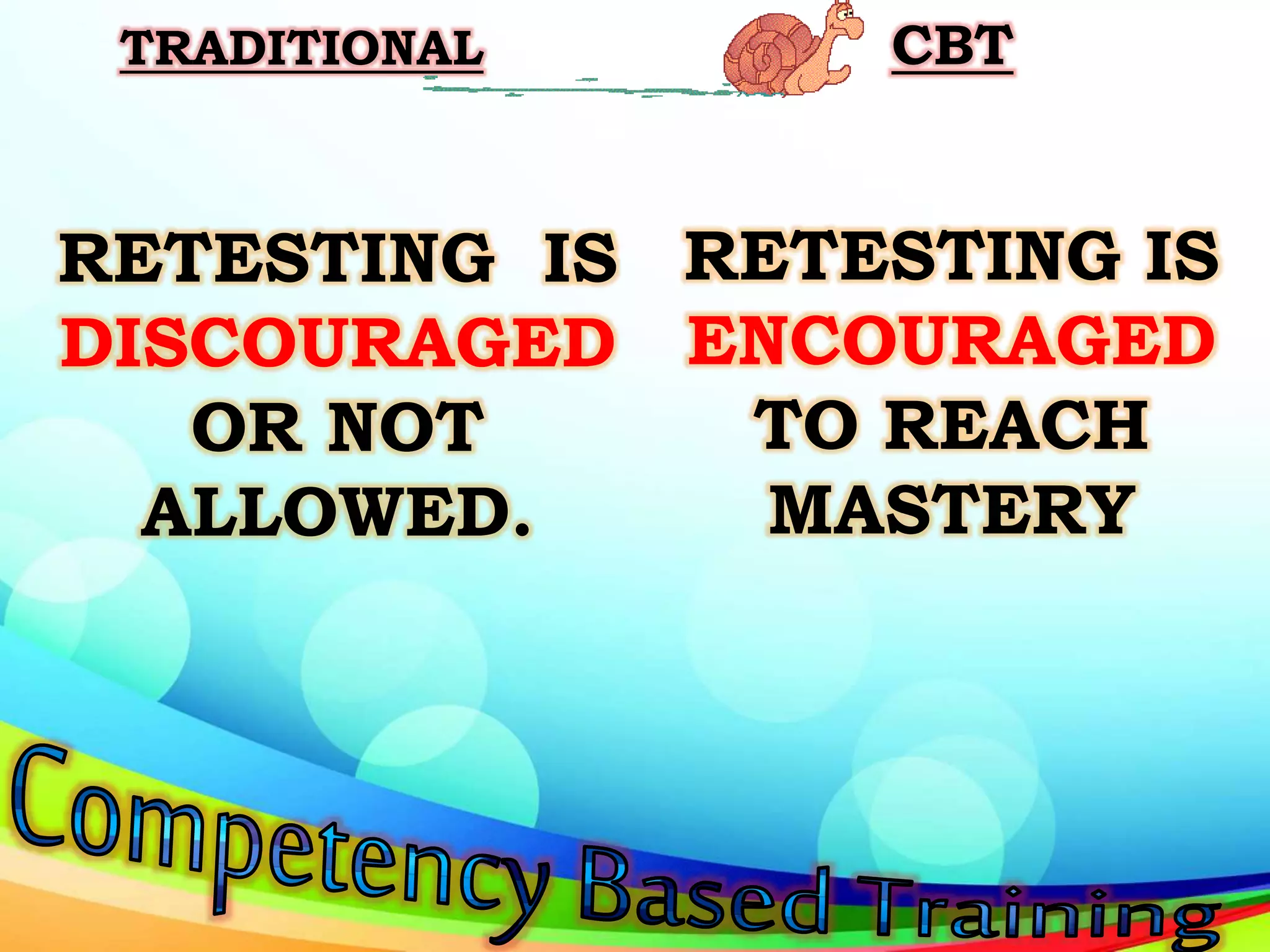 TRADITIONAL

RETESTING IS DISCOURAGED OR NOT ALLOWED.

CBT

RETESTING IS ENCOURAGED TO REACH MASTERY

Competency Based Training